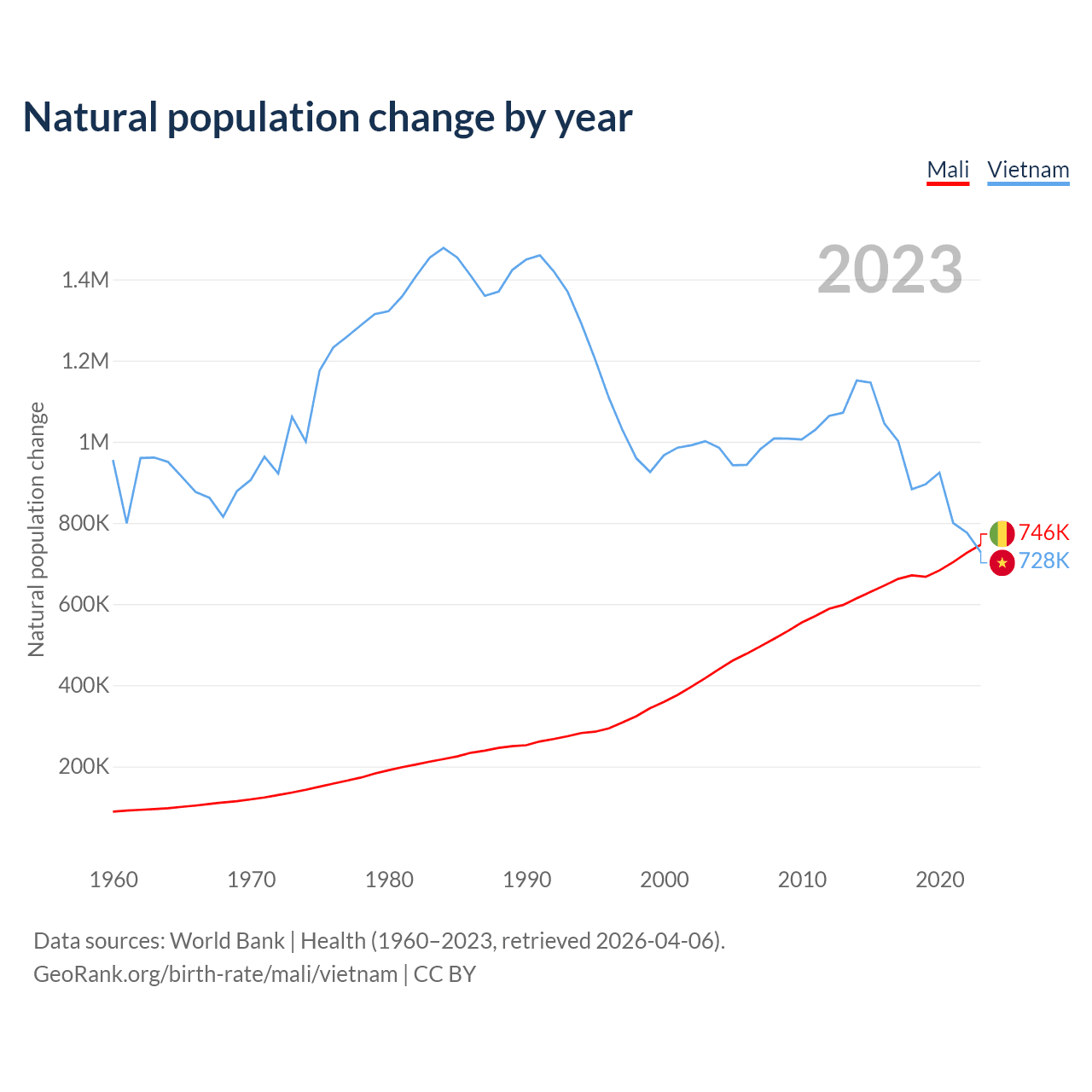 Natural population change by year

Mali Vietnam

2023

Natural population change

1.4M
1.2M
1M
800K
600K
400K
200K

746K
728K

1960 1970 1980 1990 2000 2010 2020

Data sources: World Bank | Health (1960–2023, retrieved 2026-04-06).
GeoRank.org/birth-rate/mali/vietnam | CC BY